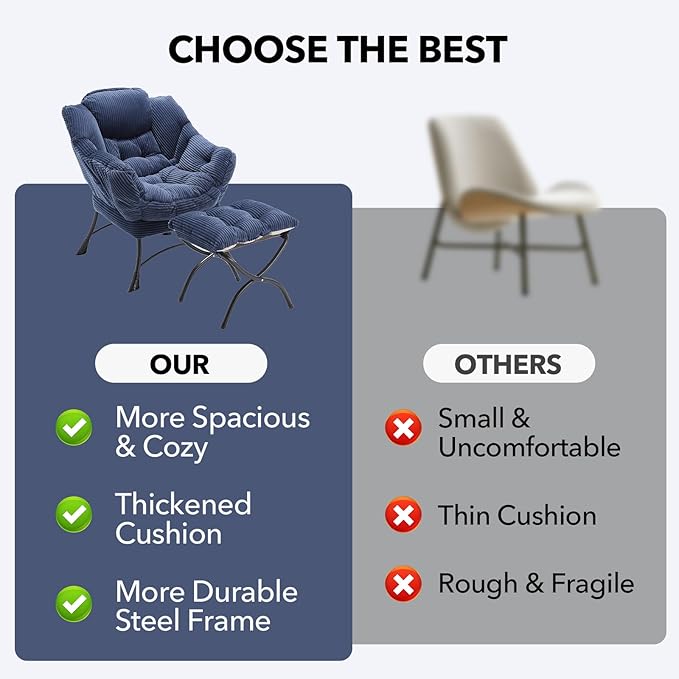 CHOOSE THE BEST

OUR

More Spacious & Cozy

Thickened Cushion

More Durable Steel Frame

OTHERS

Small & Uncomfortable

Thin Cushion

Rough & Fragile